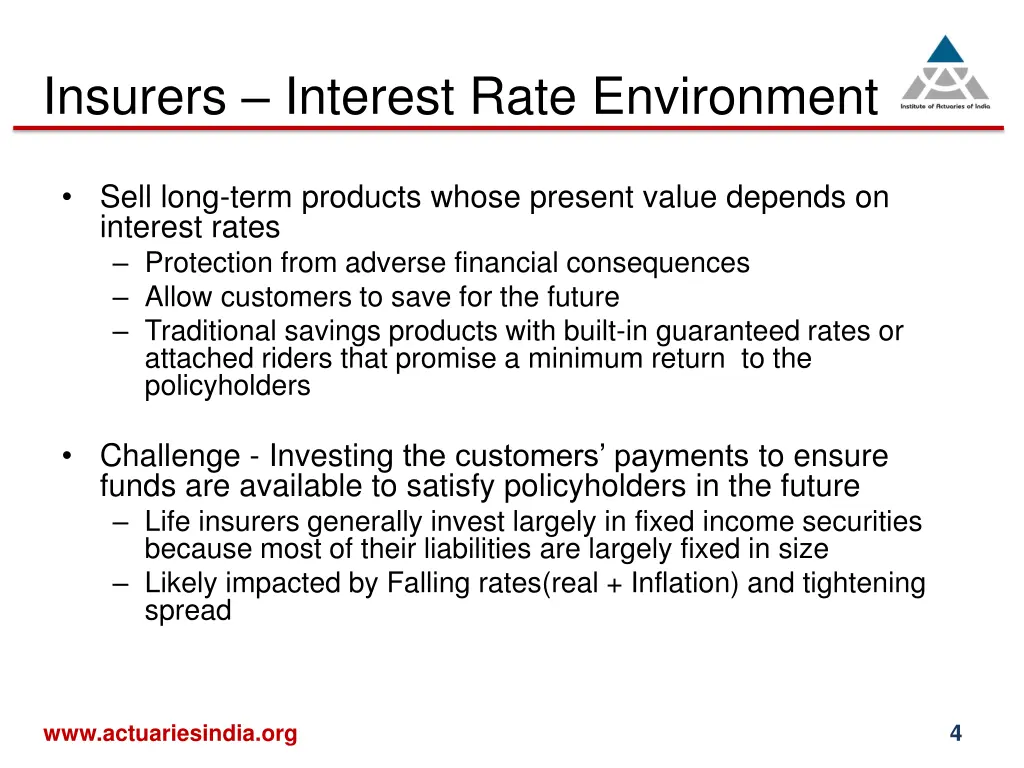 Insurers – Interest Rate Environment

Institute of Actuaries of India

• Sell long-term products whose present value depends on interest rates
– Protection from adverse financial consequences
– Allow customers to save for the future
– Traditional savings products with built-in guaranteed rates or attached riders that promise a minimum return to the policyholders

• Challenge - Investing the customers' payments to ensure funds are available to satisfy policyholders in the future
– Life insurers generally invest largely in fixed income securities because most of their liabilities are largely fixed in size
– Likely impacted by Falling rates(real + Inflation) and tightening spread

www.actuariesindia.org

4